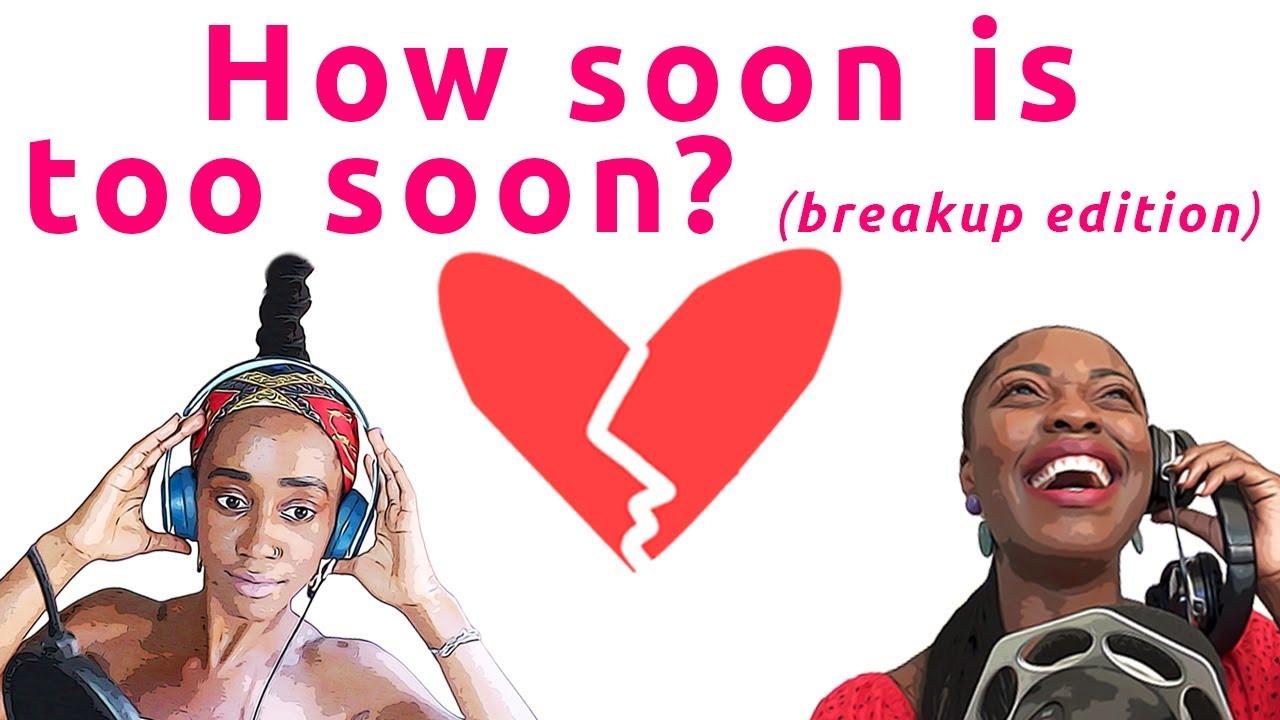 How soon is too soon? (breakup edition)